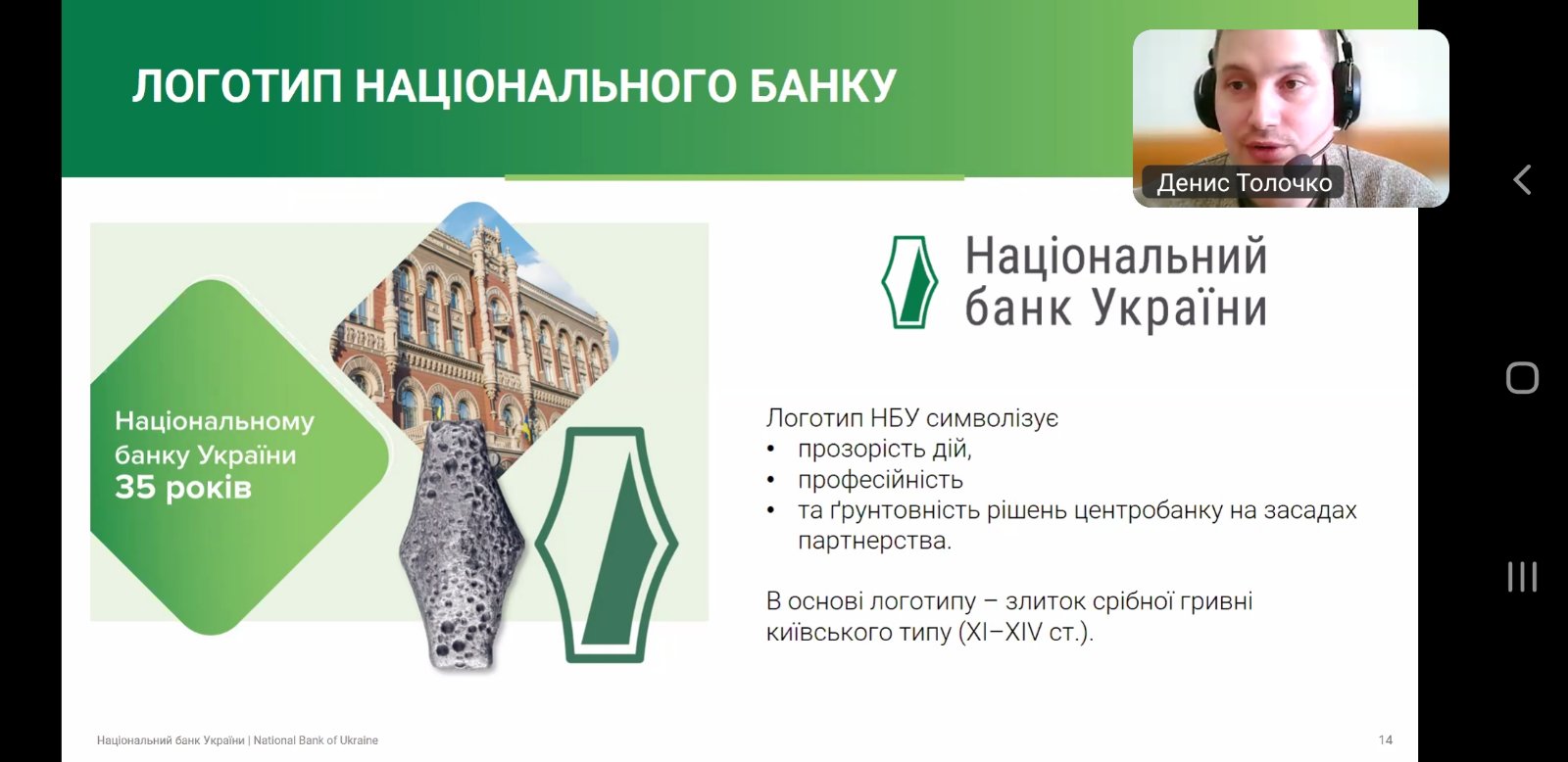 ЛОГОТИП НАЦІОНАЛЬНОГО БАНКУ

Денис Толочко

Національному банку України 35 років

Національний банк України

Логотип НБУ символізує
• прозорість дій,
• професійність
• та ґрунтовність рішень центробанку на засадах партнерства.

В основі логотипу – злиток срібної гривні київського типу (XI–XIV ст.).

Національний банк України | National Bank of Ukraine

14